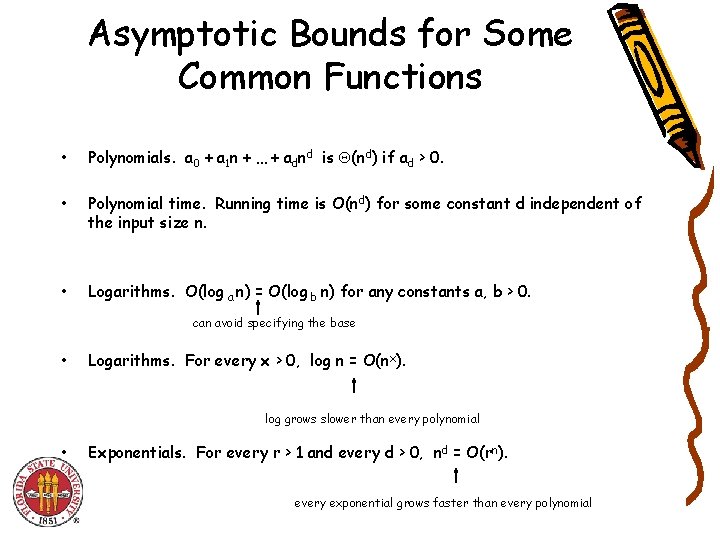 Asymptotic Bounds for Some Common Functions

• Polynomials. $a_0 + a_1 n + \ldots + a_d n^d$ is $\Theta(n^d)$ if $a_d > 0$.

• Polynomial time. Running time is $O(n^d)$ for some constant d independent of the input size n.

• Logarithms. $O(\log_a n) = O(\log_b n)$ for any constants a, b > 0.

can avoid specifying the base

• Logarithms. For every x > 0, $\log n = O(n^x)$.

log grows slower than every polynomial

• Exponentials. For every r > 1 and every d > 0, $n^d = O(r^n)$.

every exponential grows faster than every polynomial

FLORIDA STATE UNIVERSITY 1851